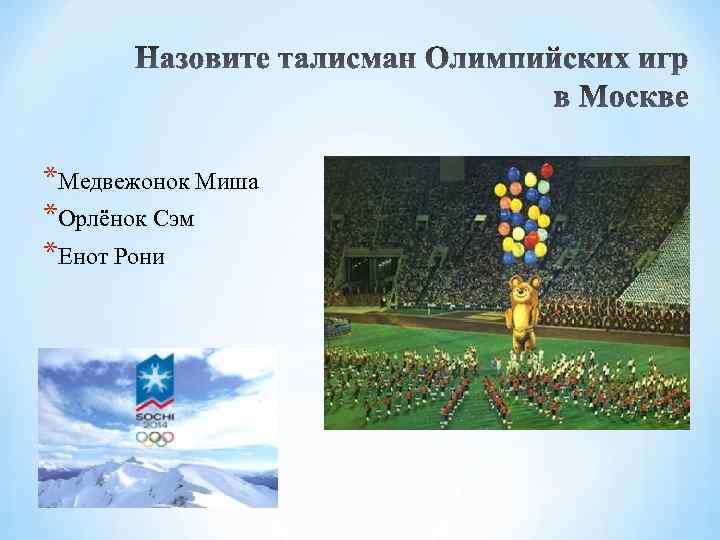 Назовите талисман Олимпийских игр в Москве

*Медвежонок Миша
*Орлёнок Сэм
*Енот Рони

SOCHI 2014